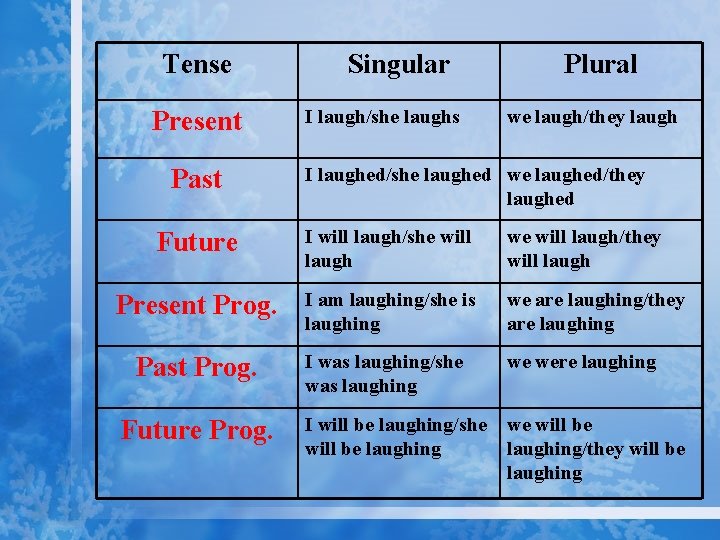 | Tense | Singular | Plural |
|---|---|---|
| Present | I laugh/she laughs | we laugh/they laugh |
| Past | I laughed/she laughed | we laughed/they laughed |
| Future | I will laugh/she will laugh | we will laugh/they will laugh |
| Present Prog. | I am laughing/she is laughing | we are laughing/they are laughing |
| Past Prog. | I was laughing/she was laughing | we were laughing |
| Future Prog. | I will be laughing/she will be laughing | we will be laughing/they will be laughing |